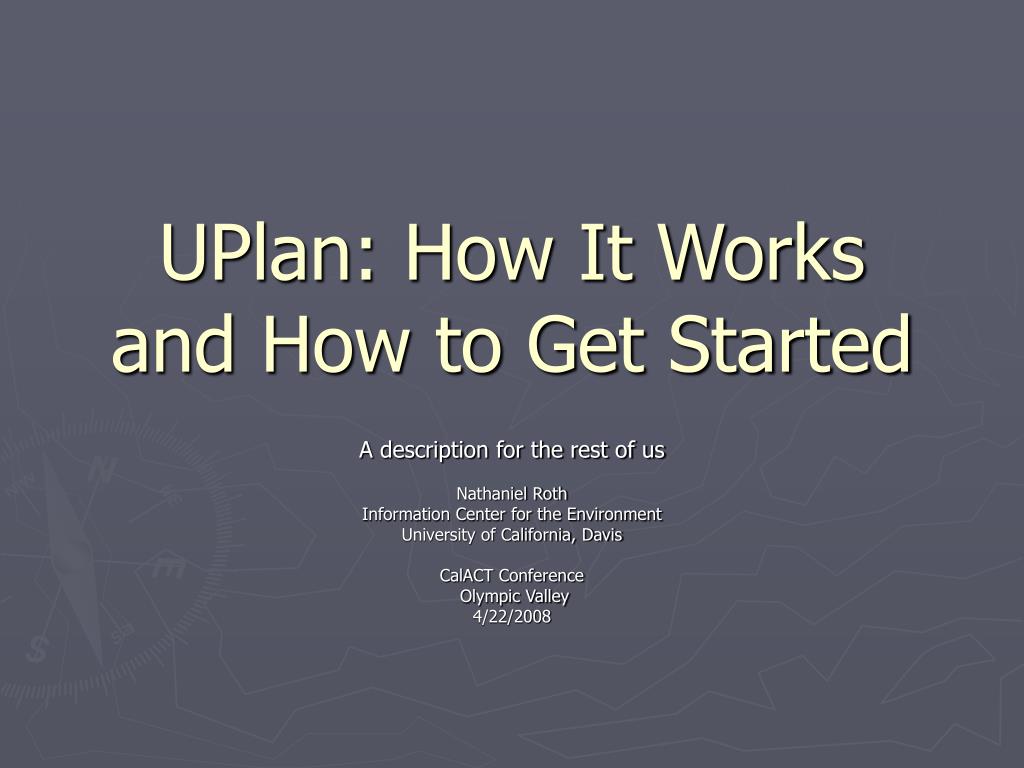 UPlan: How It Works and How to Get Started

A description for the rest of us

Nathaniel Roth
Information Center for the Environment
University of California, Davis

CalACT Conference
Olympic Valley
4/22/2008